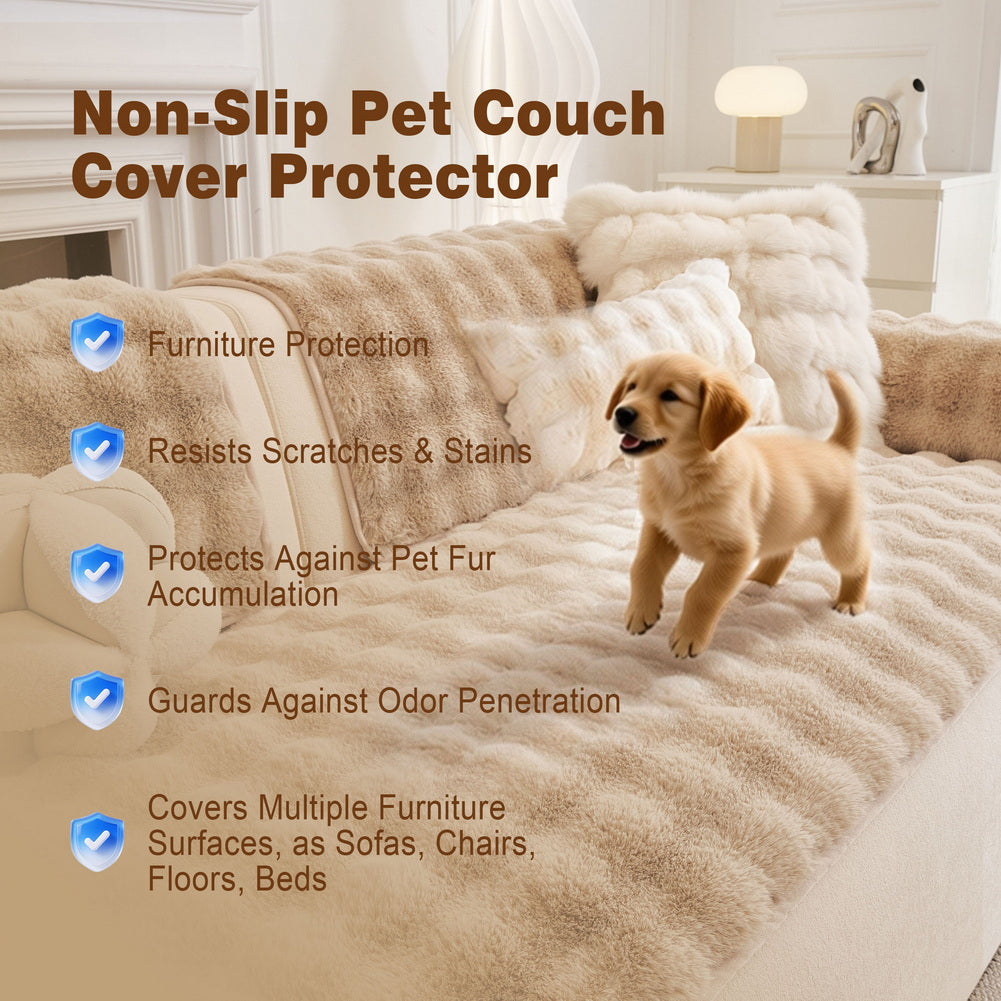 Non-Slip Pet Couch Cover Protector

Furniture Protection

Resists Scratches & Stains

Protects Against Pet Fur Accumulation

Guards Against Odor Penetration

Covers Multiple Furniture Surfaces, as Sofas, Chairs, Floors, Beds